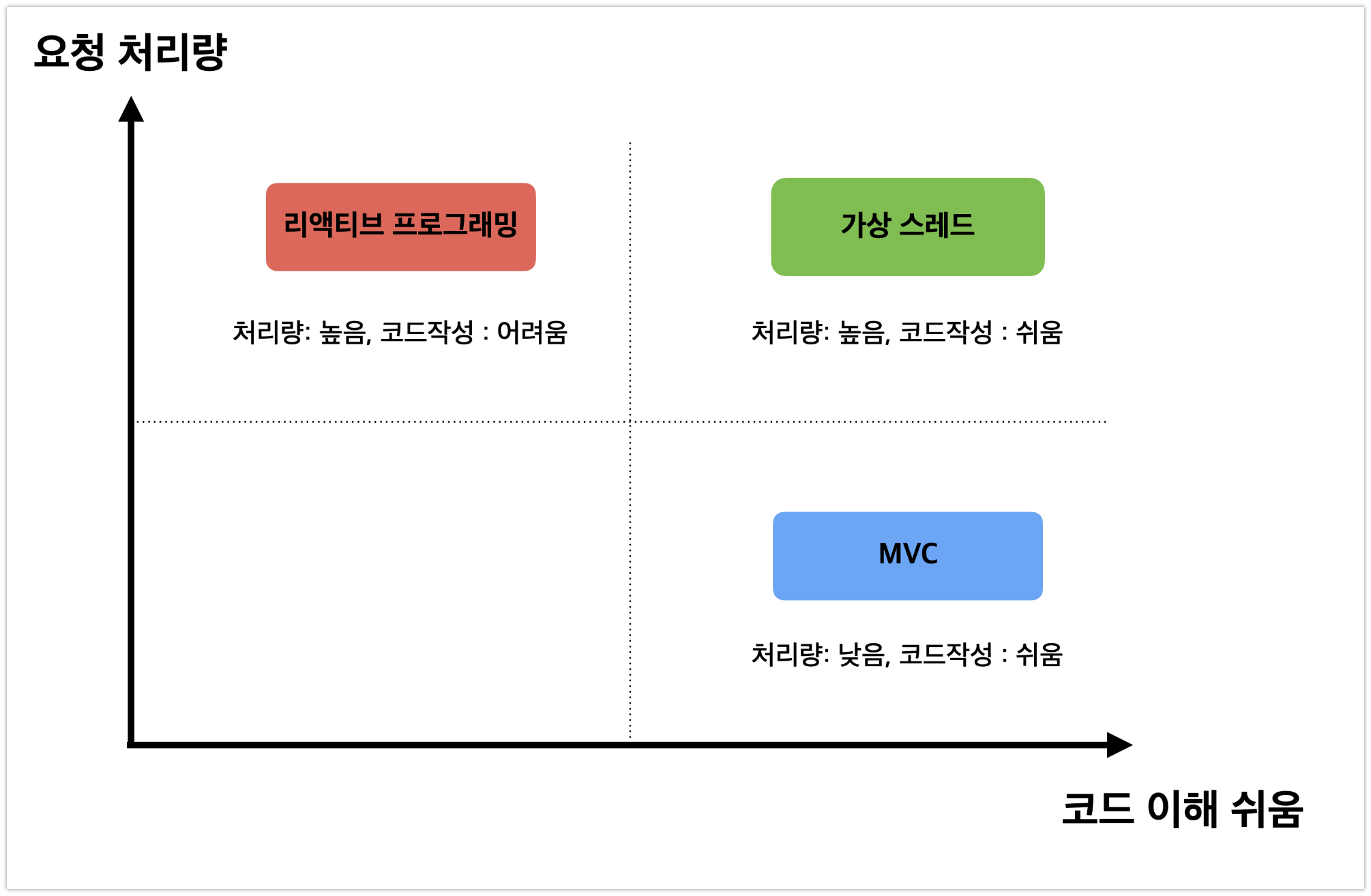 요청 처리량

리액티브 프로그래밍

처리량: 높음, 코드작성 : 어려움

가상 스레드

처리량: 높음, 코드작성 : 쉬움

MVC

처리량: 낮음, 코드작성 : 쉬움

코드 이해 쉬움